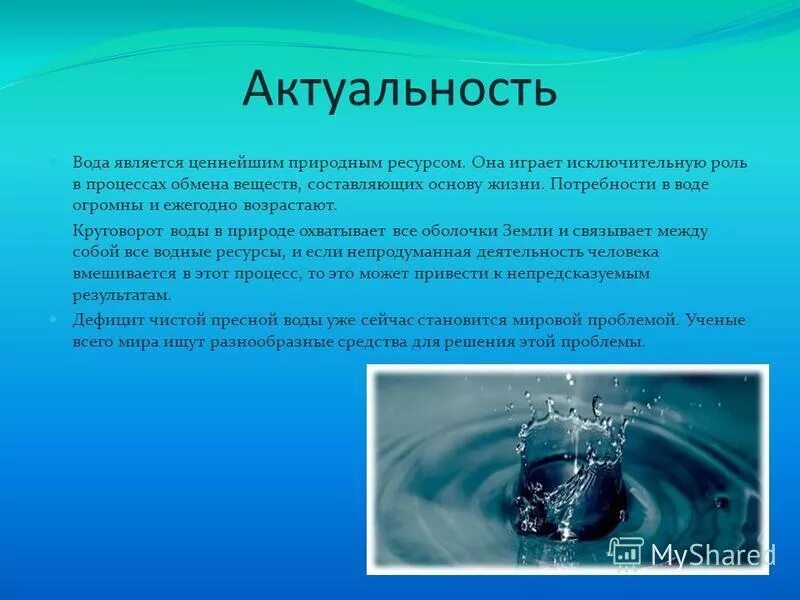 Актуальность

Вода является ценнейшим природным ресурсом. Она играет исключительную роль в процессах обмена веществ, составляющих основу жизни. Потребности в воде огромны и ежегодно возрастают.

Круговорот воды в природе охватывает все оболочки Земли и связывает между собой все водные ресурсы, и если непродуманная деятельность человека вмешивается в этот процесс, то это может привести к непредсказуемым результатам.

Дефицит чистой пресной воды уже сейчас становится мировой проблемой. Ученые всего мира ищут разнообразные средства для решения этой проблемы.

MyShared